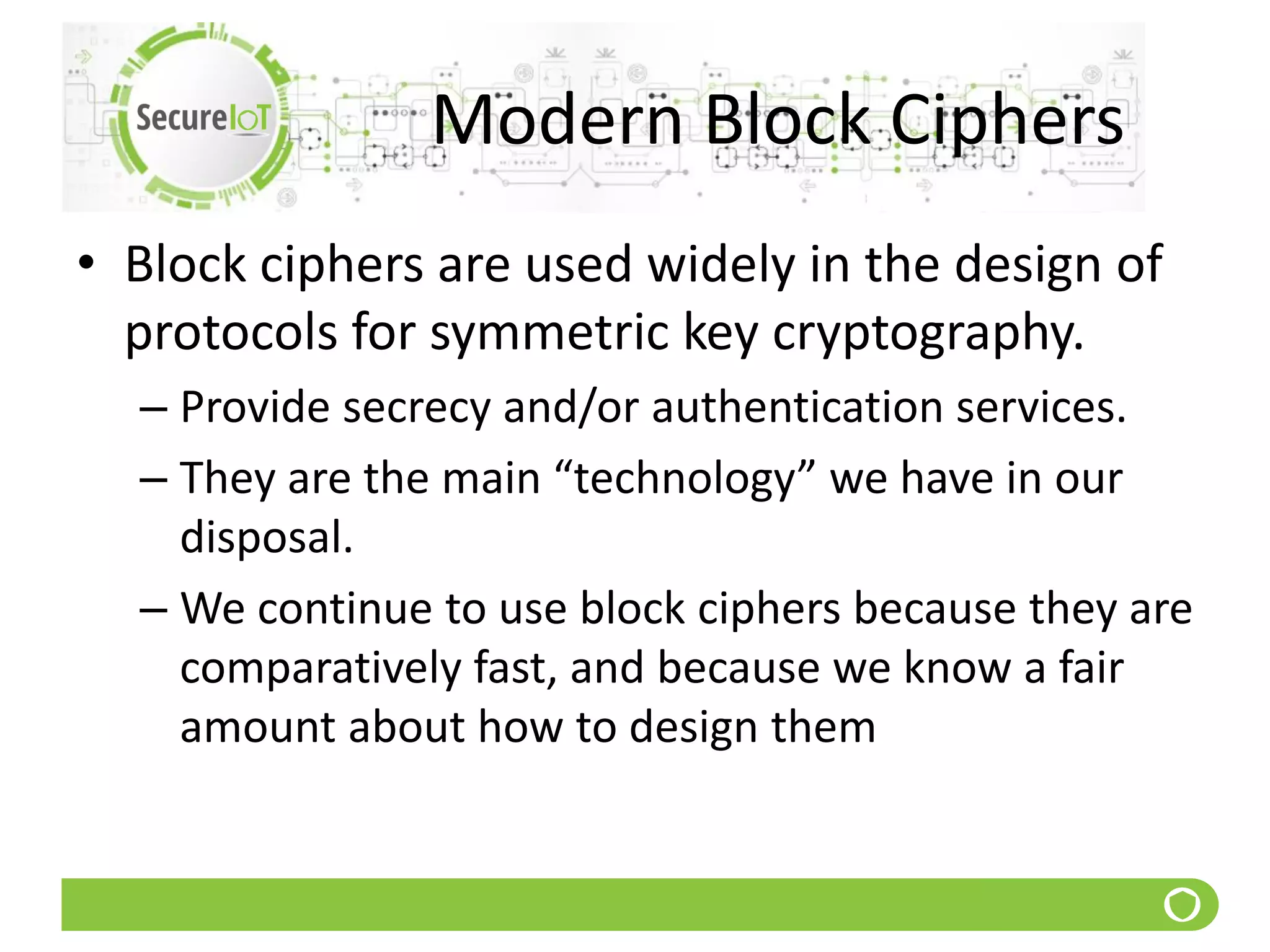 SecureIoT

Modern Block Ciphers

• Block ciphers are used widely in the design of protocols for symmetric key cryptography.
– Provide secrecy and/or authentication services.
– They are the main “technology” we have in our disposal.
– We continue to use block ciphers because they are comparatively fast, and because we know a fair amount about how to design them